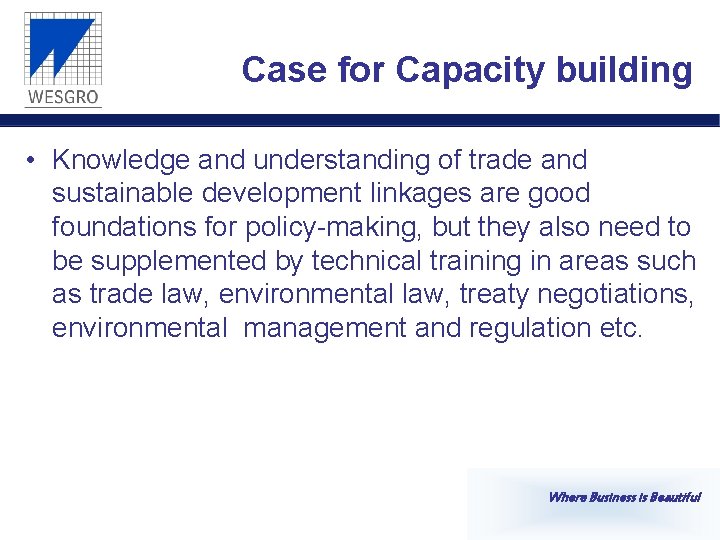 WESGRO

Case for Capacity building

• Knowledge and understanding of trade and sustainable development linkages are good foundations for policy-making, but they also need to be supplemented by technical training in areas such as trade law, environmental law, treaty negotiations, environmental management and regulation etc.

Where Business is Beautiful